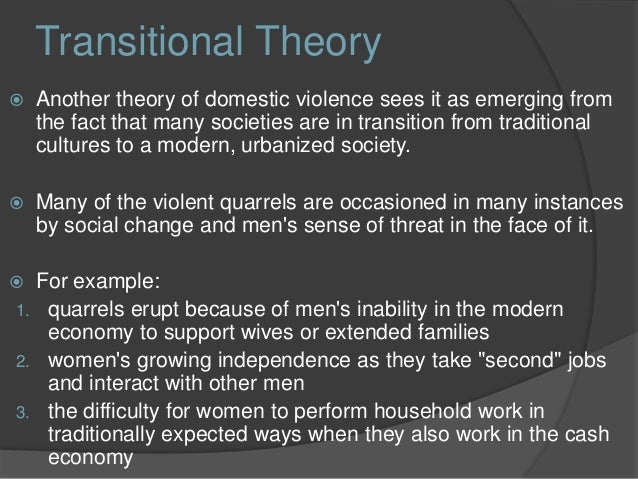 Transitional Theory

Another theory of domestic violence sees it as emerging from the fact that many societies are in transition from traditional cultures to a modern, urbanized society.

Many of the violent quarrels are occasioned in many instances by social change and men's sense of threat in the face of it.

For example:

1. quarrels erupt because of men's inability in the modern economy to support wives or extended families
2. women's growing independence as they take "second" jobs and interact with other men
3. the difficulty for women to perform household work in traditionally expected ways when they also work in the cash economy